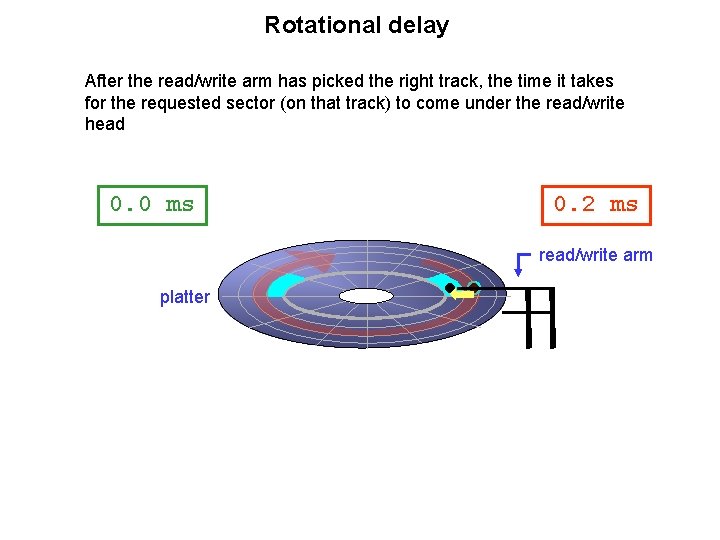 Rotational delay

After the read/write arm has picked the right track, the time it takes for the requested sector (on that track) to come under the read/write head

0.0 ms

0.2 ms

read/write arm

platter